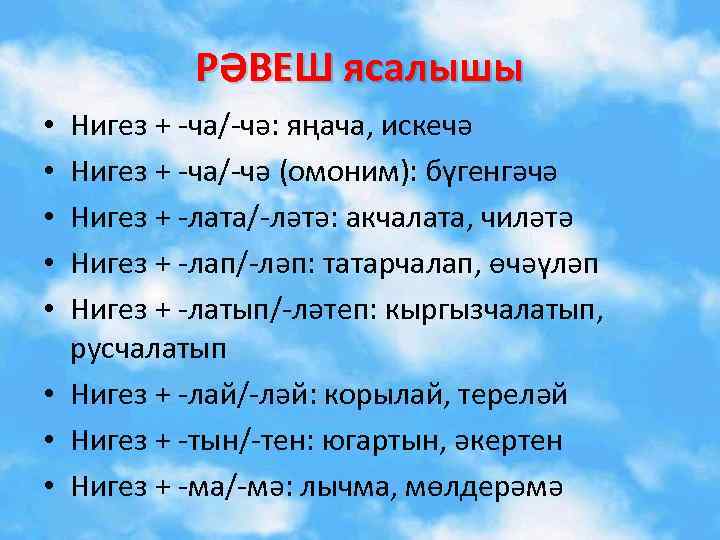 РӘВЕШ ясалышы

• Нигез + -ча/-чә: яңача, искечә
• Нигез + -ча/-чә (омоним): бүгенгәчә
• Нигез + -лата/-ләтә: акчалата, чиләтә
• Нигез + -лап/-ләп: татарчалап, өчәүләп
• Нигез + -латып/-ләтеп: кыргызчалатып, русчалатып
• Нигез + -лай/-ләй: корылай, тереләй
• Нигез + -тын/-тен: югартын, әкертен
• Нигез + -ма/-мә: лычма, мөлдерәмә